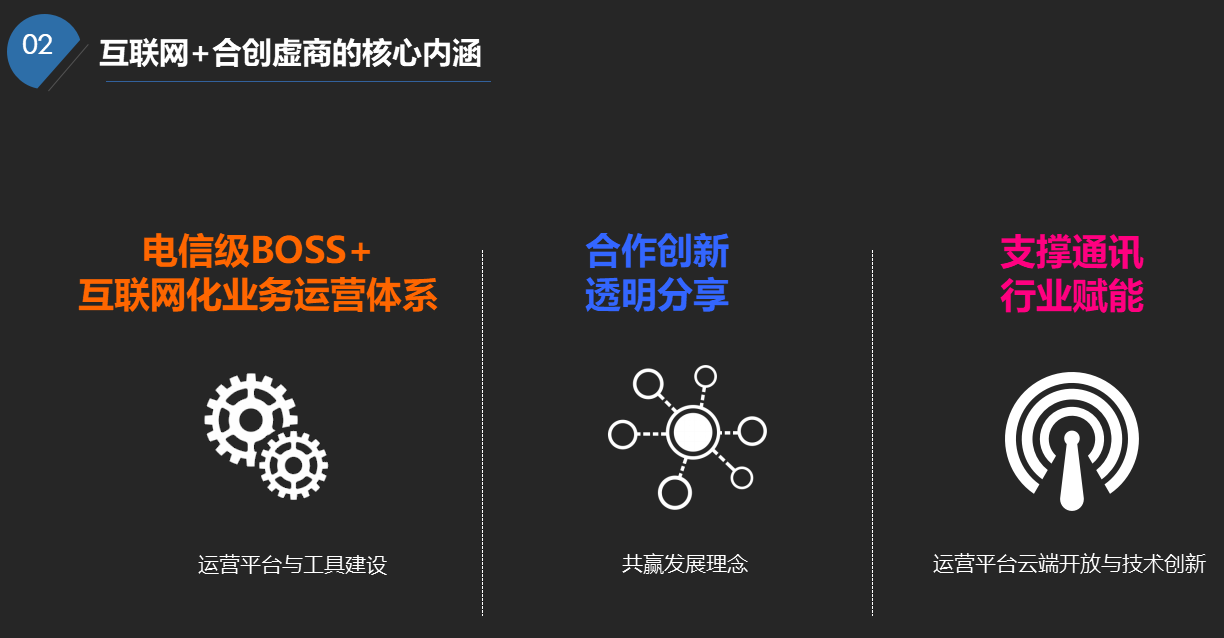 02

互联网+合创虚商的核心内涵

电信级BOSS+
互联网化业务运营体系

运营平台与工具建设

合作创新
透明分享

共赢发展理念

支撑通讯
行业赋能

运营平台云端开放与技术创新